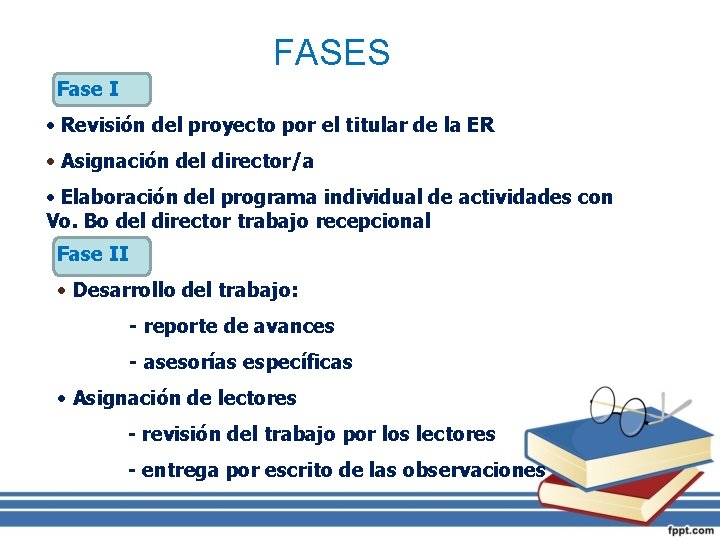 FASES

Fase I

• Revisión del proyecto por el titular de la ER

• Asignación del director/a

• Elaboración del programa individual de actividades con Vo. Bo del director trabajo recepcional

Fase II

• Desarrollo del trabajo:

- reporte de avances

- asesorías específicas

• Asignación de lectores

- revisión del trabajo por los lectores

- entrega por escrito de las observaciones

fppt.com